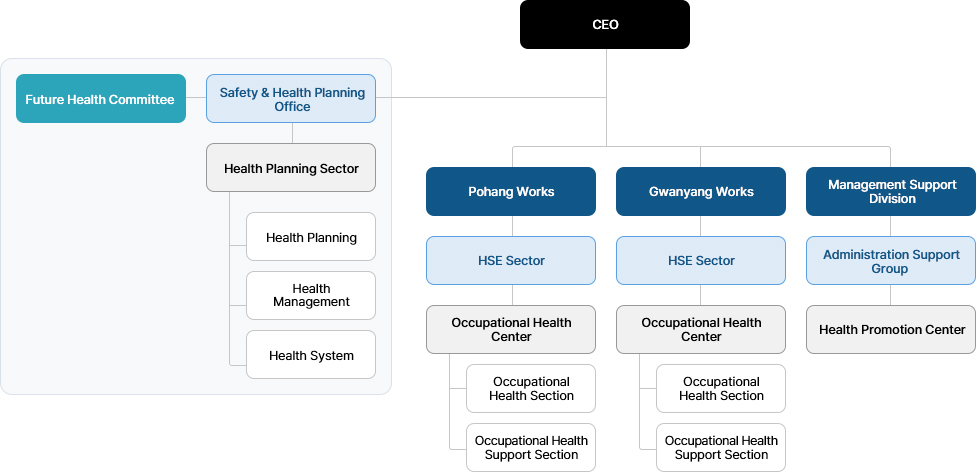 CEO

Future Health Committee

Safety & Health Planning Office

Health Planning Sector

Health Planning

Health Management

Health System

Pohang Works

HSE Sector

Occupational Health Center

Occupational Health Section

Occupational Health Support Section

Gwanyang Works

HSE Sector

Occupational Health Center

Occupational Health Section

Occupational Health Support Section

Management Support Division

Administration Support Group

Health Promotion Center